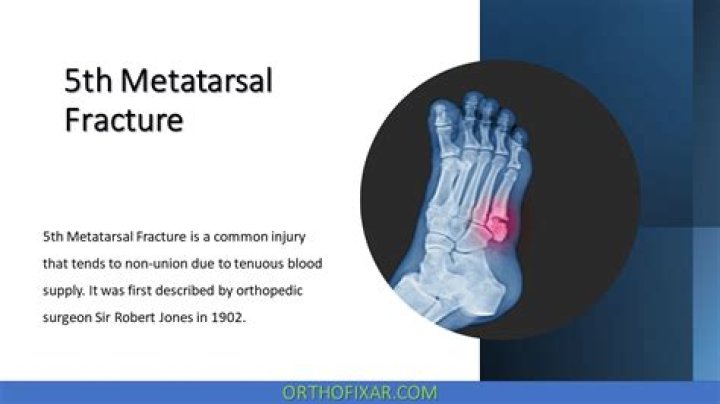 5th Metatarsal Fracture

5th Metatarsal Fracture is a common injury that tends to non-union due to tenuous blood supply. It was first described by orthopedic surgeon Sir Robert Jones in 1902.

ORTHOFIXAR.COM